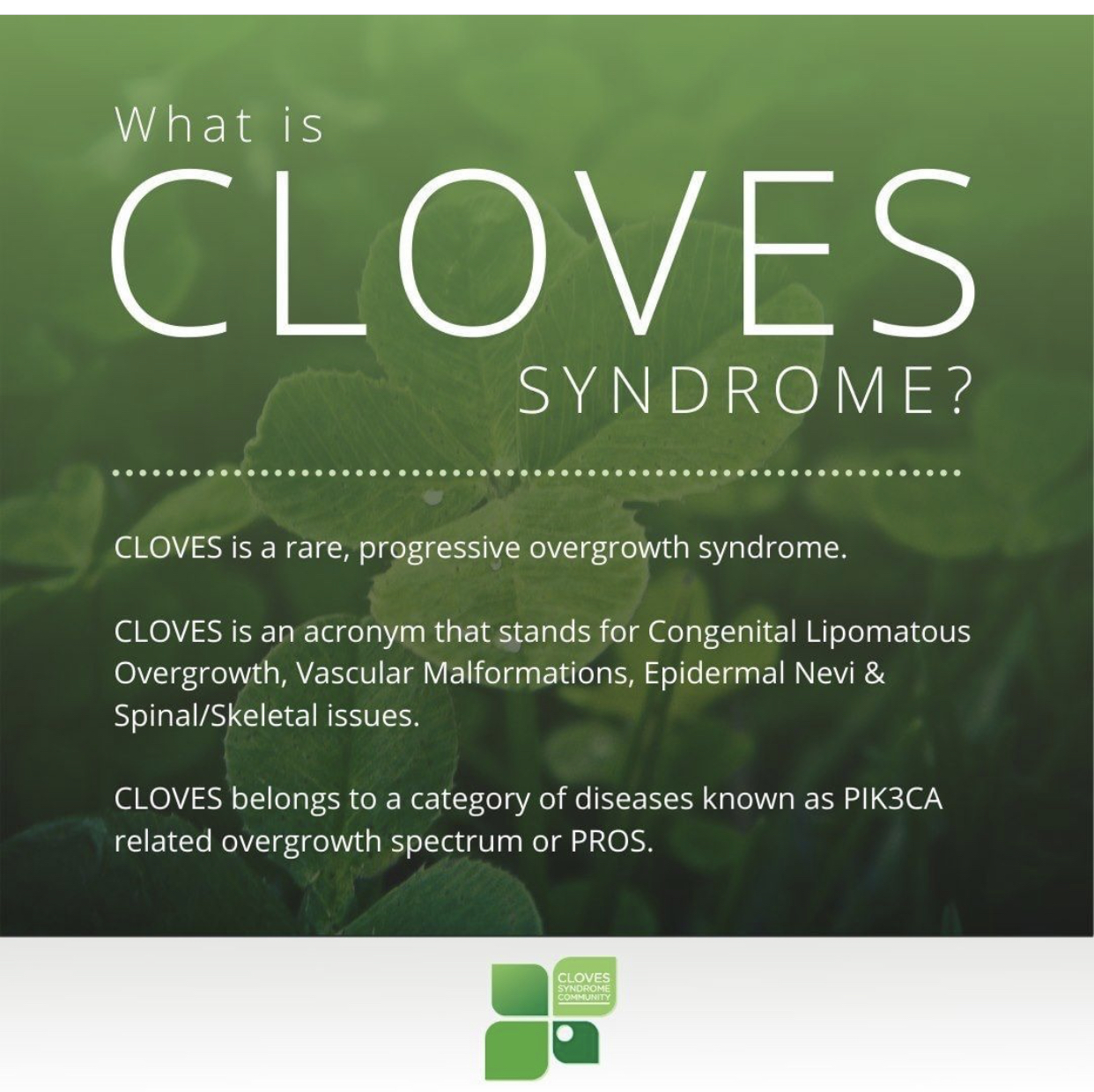 What is
CLOVES
SYNDROME?

CLOVES is a rare, progressive overgrowth syndrome.

CLOVES is an acronym that stands for Congenital Lipomatous Overgrowth, Vascular Malformations, Epidermal Nevi & Spinal/Skeletal issues.

CLOVES belongs to a category of diseases known as PIK3CA related overgrowth spectrum or PROS.

CLOVES
SYNDROME
COMMUNITY